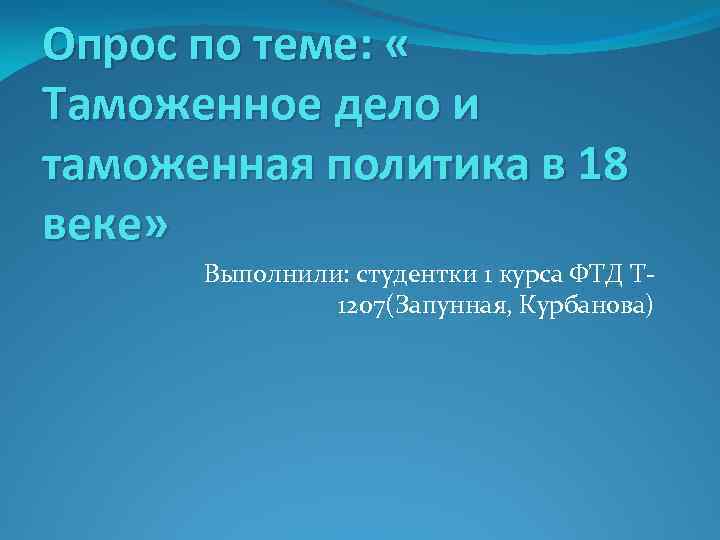 Опрос по теме: « Таможенное дело и таможенная политика в 18 веке»

Выполнили: студентки 1 курса ФТД Т-1207(Запунная, Курбанова)